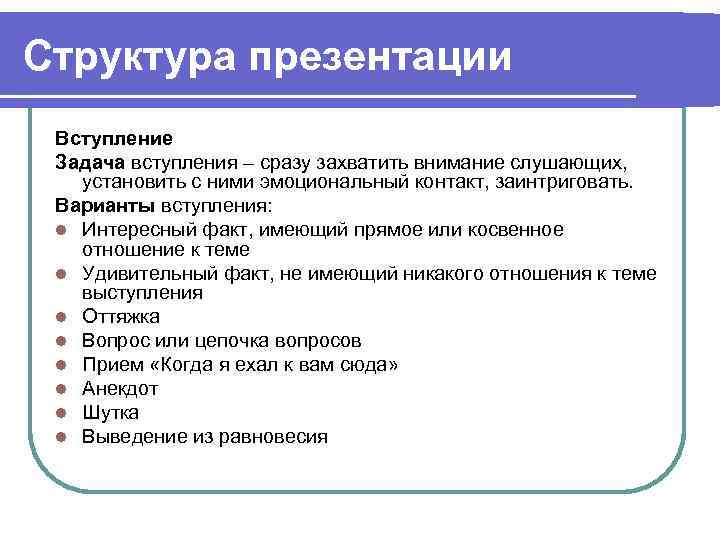 Структура презентации

Вступление

Задача вступления – сразу захватить внимание слушающих, установить с ними эмоциональный контакт, заинтриговать.

Варианты вступления:

- Интересный факт, имеющий прямое или косвенное отношение к теме
- Удивительный факт, не имеющий никакого отношения к теме выступления
- Оттяжка
- Вопрос или цепочка вопросов
- Прием «Когда я ехал к вам сюда»
- Анекдот
- Шутка
- Выведение из равновесия